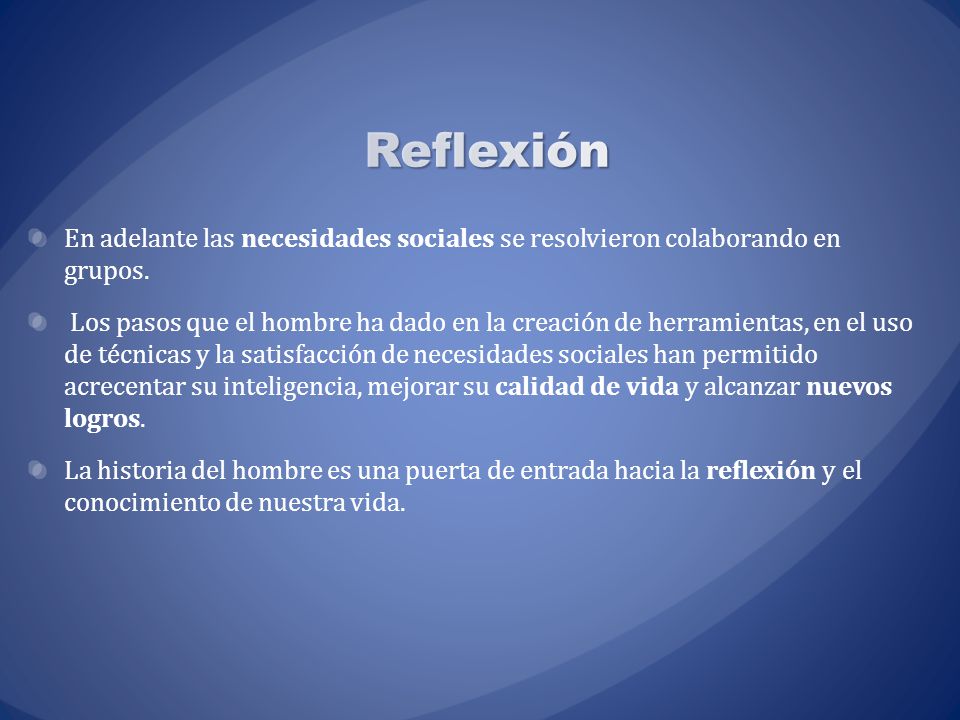 Reflexión

En adelante las necesidades sociales se resolvieron colaborando en grupos.

Los pasos que el hombre ha dado en la creación de herramientas, en el uso de técnicas y la satisfacción de necesidades sociales han permitido acrecentar su inteligencia, mejorar su calidad de vida y alcanzar nuevos logros.

La historia del hombre es una puerta de entrada hacia la reflexión y el conocimiento de nuestra vida.